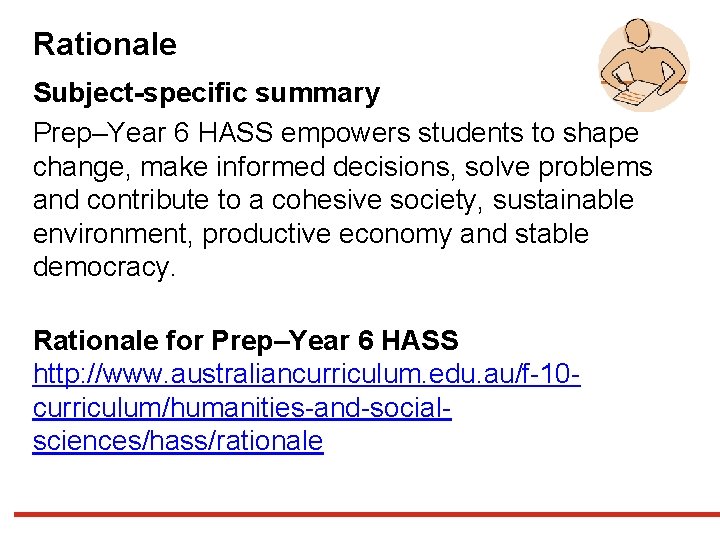 Rationale

Subject-specific summary

Prep–Year 6 HASS empowers students to shape change, make informed decisions, solve problems and contribute to a cohesive society, sustainable environment, productive economy and stable democracy.

Rationale for Prep–Year 6 HASS
http://www.australiancurriculum.edu.au/f-10-curriculum/humanities-and-social-sciences/hass/rationale